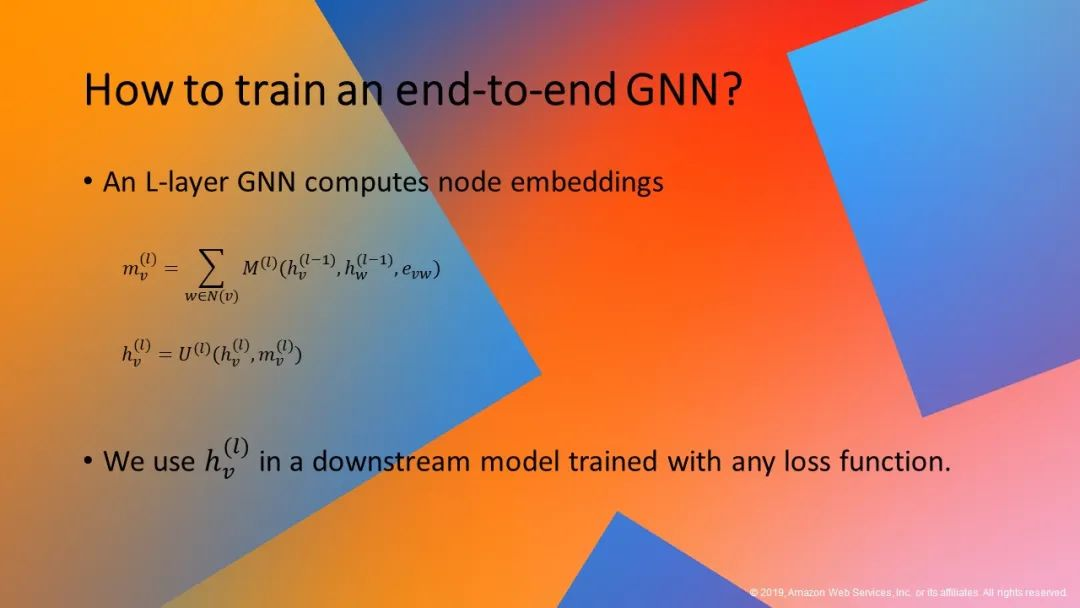 How to train an end-to-end GNN?

• An L-layer GNN computes node embeddings

$m_v^{(l)} = \sum_{w \in N(v)} M^{(l)}(h_v^{(l-1)}, h_w^{(l-1)}, e_{vw})$

$h_v^{(l)} = U^{(l)}(h_v^{(l)}, m_v^{(l)})$

• We use $h_v^{(l)}$ in a downstream model trained with any loss function.

© 2019, Amazon Web Services, Inc. or its affiliates. All rights reserved.